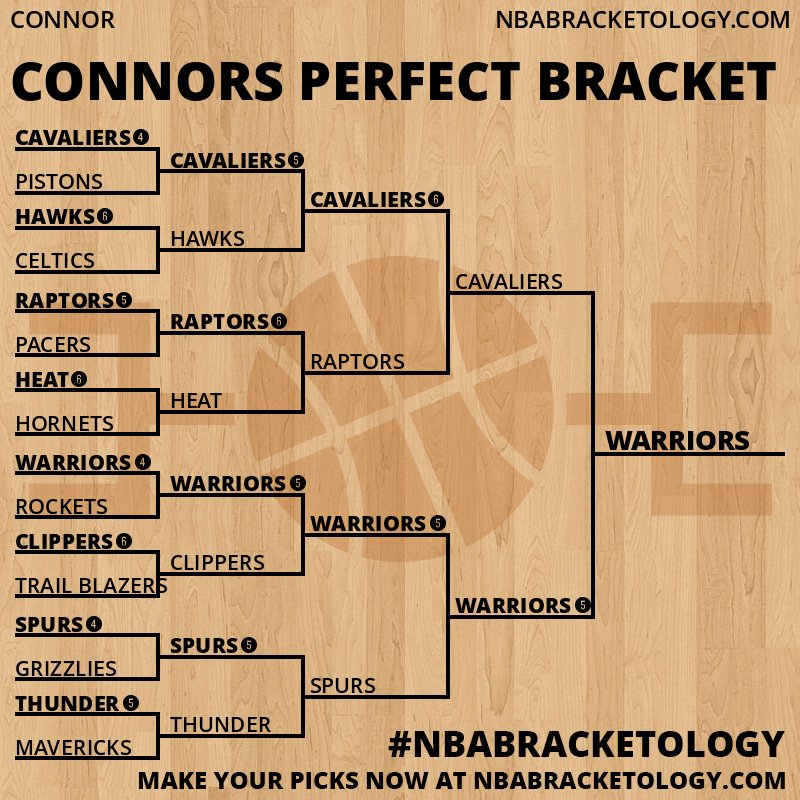 CONNOR

NBABRACKETOLOGY.COM

CONNORS PERFECT BRACKET

CAVALIERS 4
PISTONS
HAWKS 6
CELTICS
RAPTORS 5
PACERS
HEAT 6
HORNETS
WARRIORS 4
ROCKETS
CLIPPERS 6
TRAIL BLAZERS
SPURS 4
GRIZZLIES
THUNDER 5
MAVERICKS

CAVALIERS 5
HAWKS
RAPTORS 6
HEAT
WARRIORS 5
CLIPPERS
SPURS 5
THUNDER

CAVALIERS 6
RAPTORS
WARRIORS 5
SPURS

CAVALIERS
WARRIORS 5

WARRIORS

#NBABRACKETOLOGY
MAKE YOUR PICKS NOW AT NBABRACKETOLOGY.COM